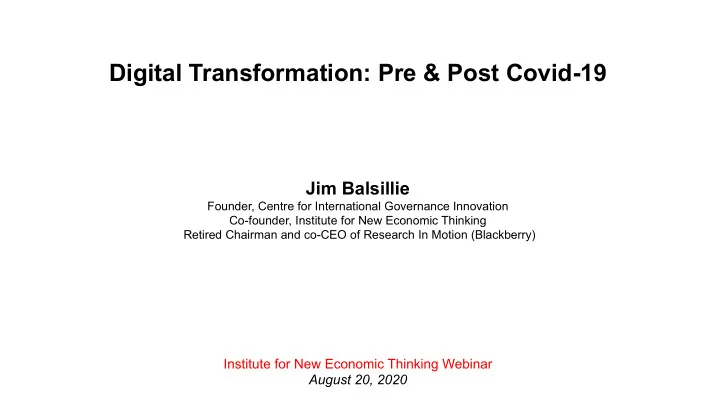 Digital Transformation: Pre & Post Covid-19

Jim Balsillie
Founder, Centre for International Governance Innovation
Co-founder, Institute for New Economic Thinking
Retired Chairman and co-CEO of Research In Motion (Blackberry)

Institute for New Economic Thinking Webinar
August 20, 2020